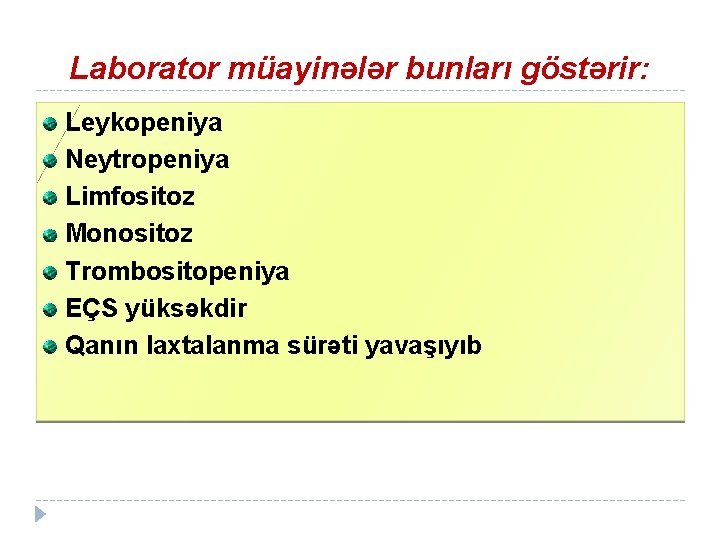 Laborator müayinələr bunları göstərir:

Leykopeniya
Neytropeniya
Limfositoz
Monositoz
Trombositopeniya
EÇS yüksəkdir
Qanın laxtalanma sürəti yavaşıyıb